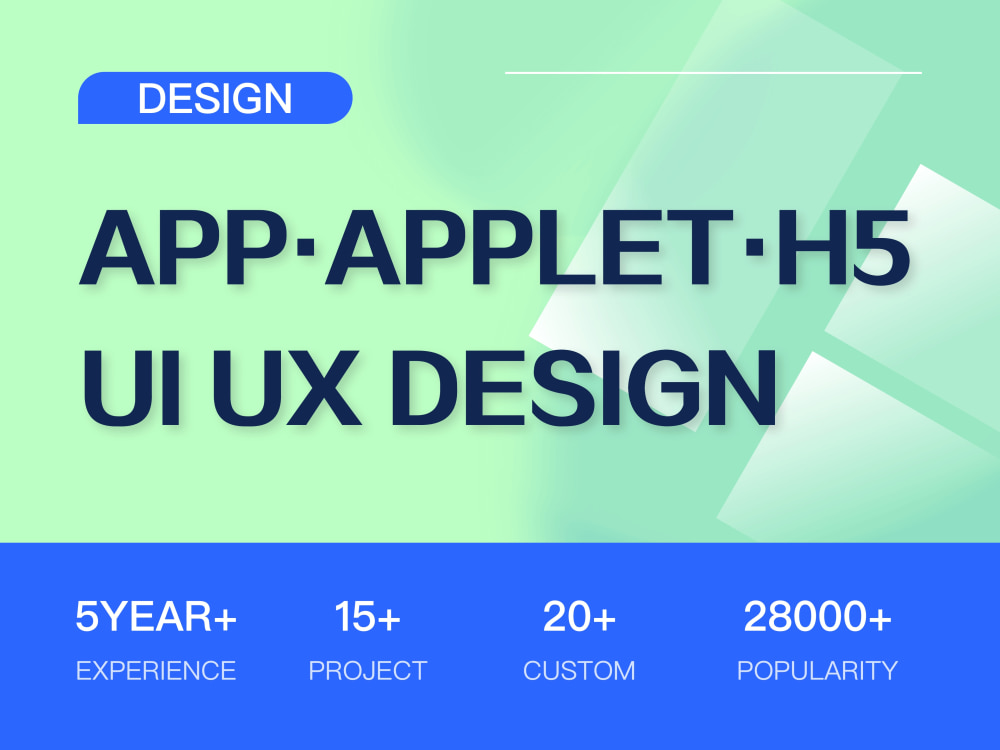 DESIGN

APP·APPLET·H5
UI UX DESIGN

5YEAR+
EXPERIENCE

15+
PROJECT

20+
CUSTOM

28000+
POPULARITY